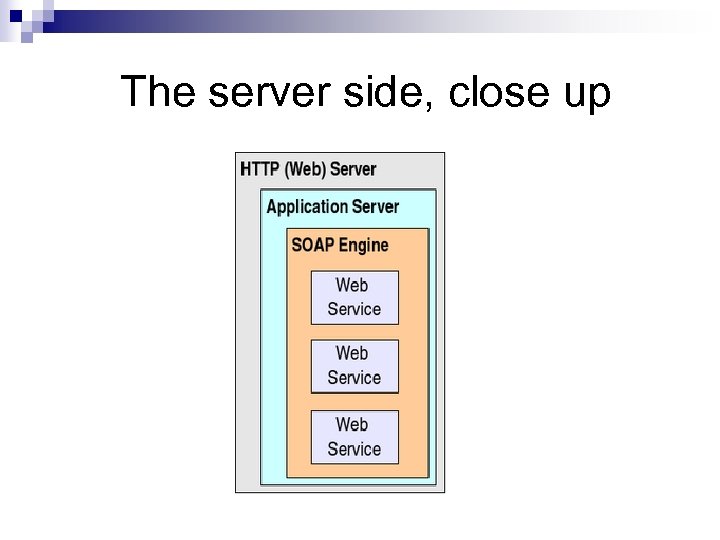 The server side, close up

HTTP (Web) Server

Application Server

SOAP Engine

Web Service

Web Service

Web Service